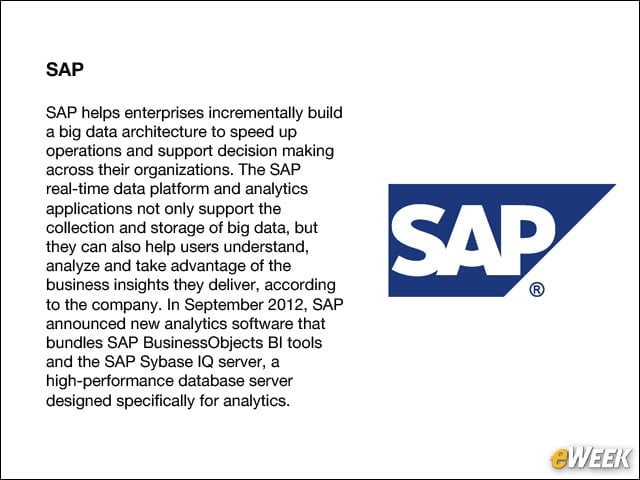 SAP

SAP helps enterprises incrementally build a big data architecture to speed up operations and support decision making across their organizations. The SAP real-time data platform and analytics applications not only support the collection and storage of big data, but they can also help users understand, analyze and take advantage of the business insights they deliver, according to the company. In September 2012, SAP announced new analytics software that bundles SAP BusinessObjects BI tools and the SAP Sybase IQ server, a high-performance database server designed specifically for analytics.

SAP®

eWEEK